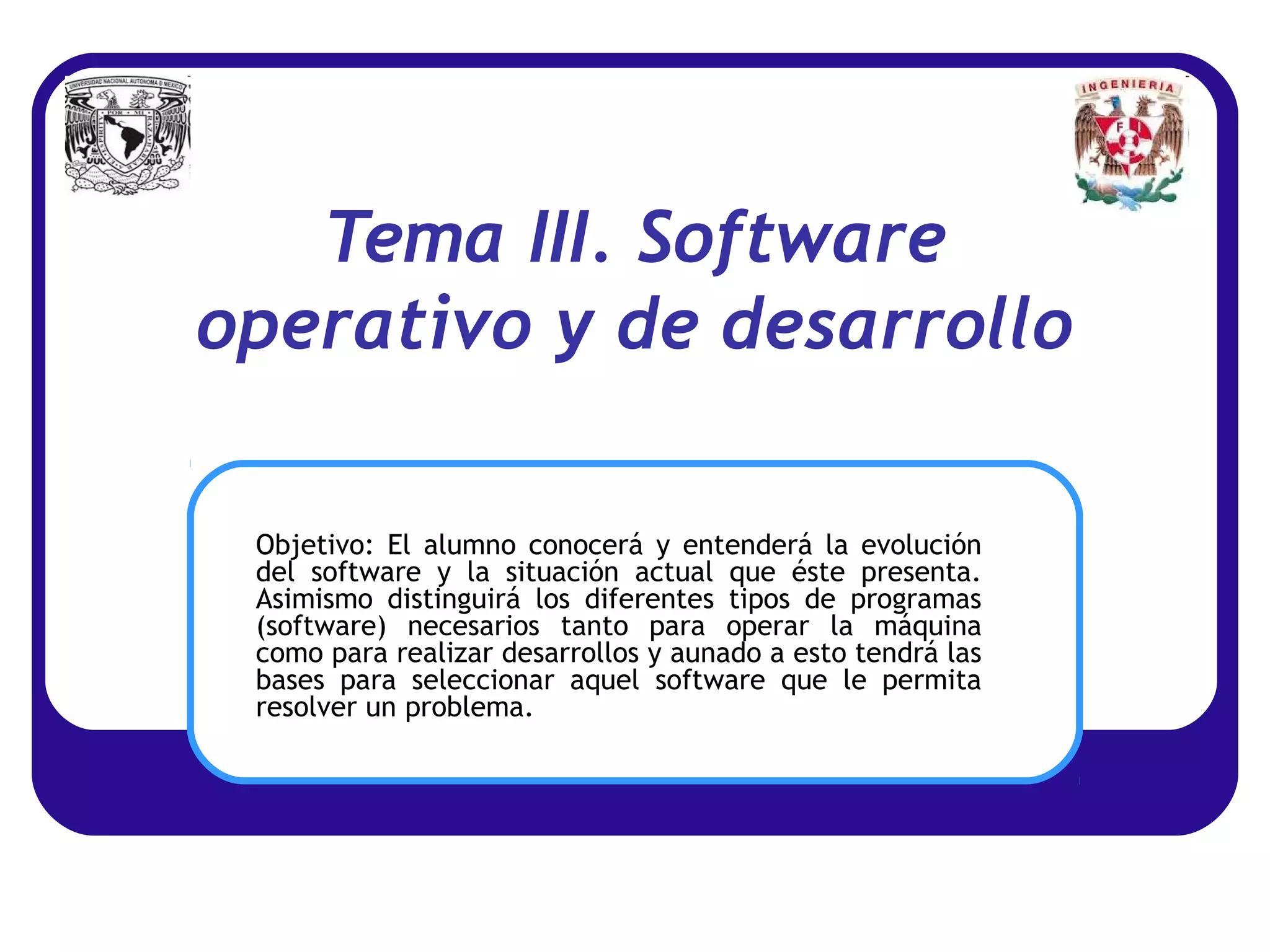 UNIVERSIDAD NACIONAL AUTONOMA D MEXICO
POR MI RAZA HABLARA EL ESPIRITU

INGENIERIA
F I

Tema III. Software operativo y de desarrollo

Objetivo: El alumno conocerá y entenderá la evolución del software y la situación actual que éste presenta. Asimismo distinguirá los diferentes tipos de programas (software) necesarios tanto para operar la máquina como para realizar desarrollos y aunado a esto tendrá las bases para seleccionar aquel software que le permita resolver un problema.